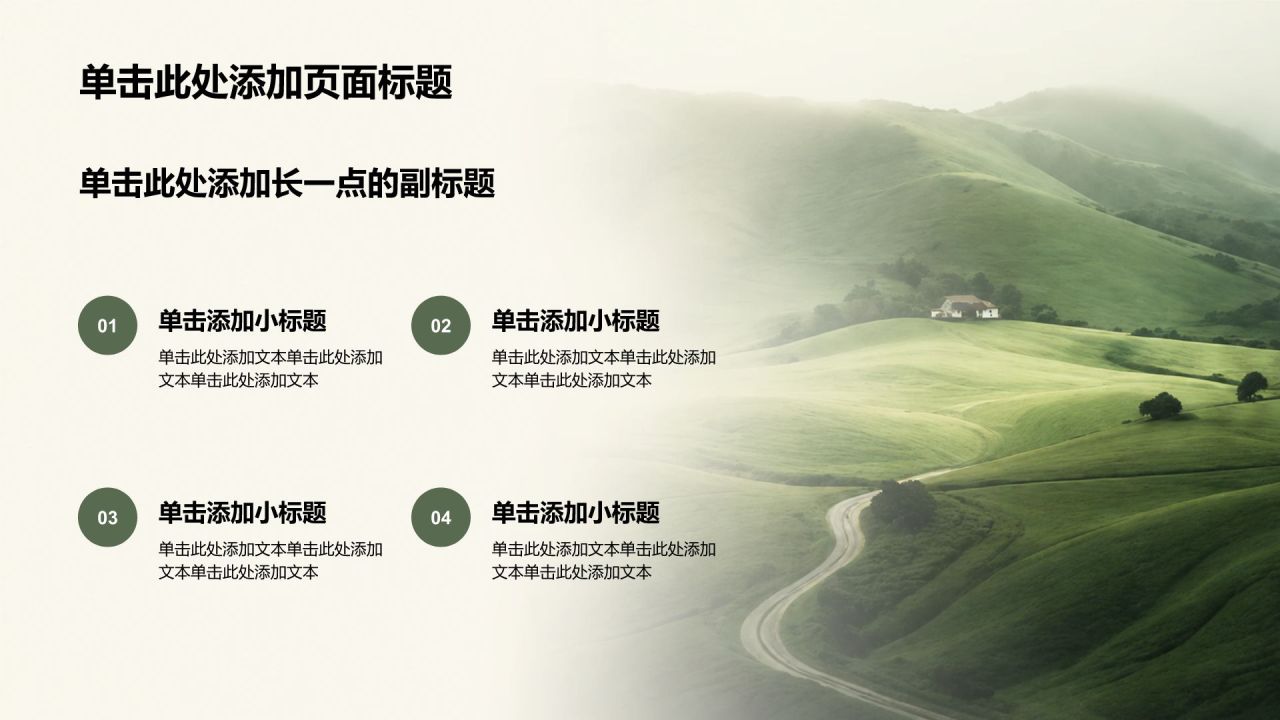 单击此处添加页面标题

单击此处添加长一点的副标题

01
单击添加小标题
单击此处添加文本单击此处添加文本单击此处添加文本

02
单击添加小标题
单击此处添加文本单击此处添加文本单击此处添加文本

03
单击添加小标题
单击此处添加文本单击此处添加文本单击此处添加文本

04
单击添加小标题
单击此处添加文本单击此处添加文本单击此处添加文本